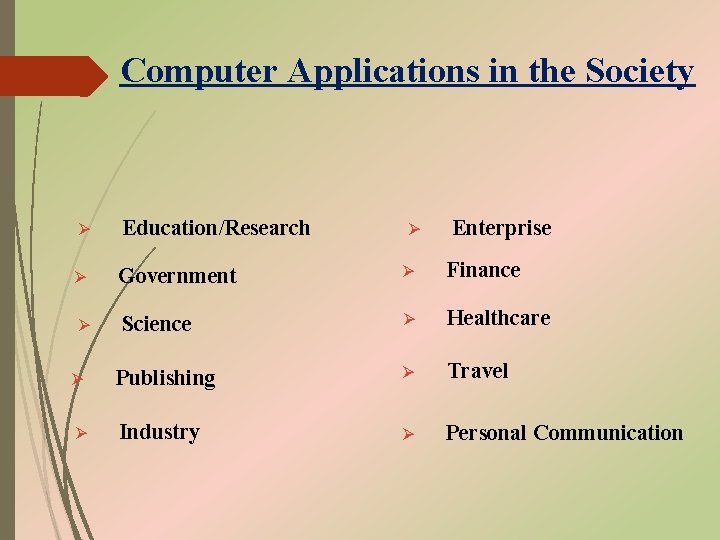 Computer Applications in the Society

➢ Education/Research
➢ Government
➢ Science
➢ Publishing
➢ Industry

➢ Enterprise
➢ Finance
➢ Healthcare
➢ Travel
➢ Personal Communication